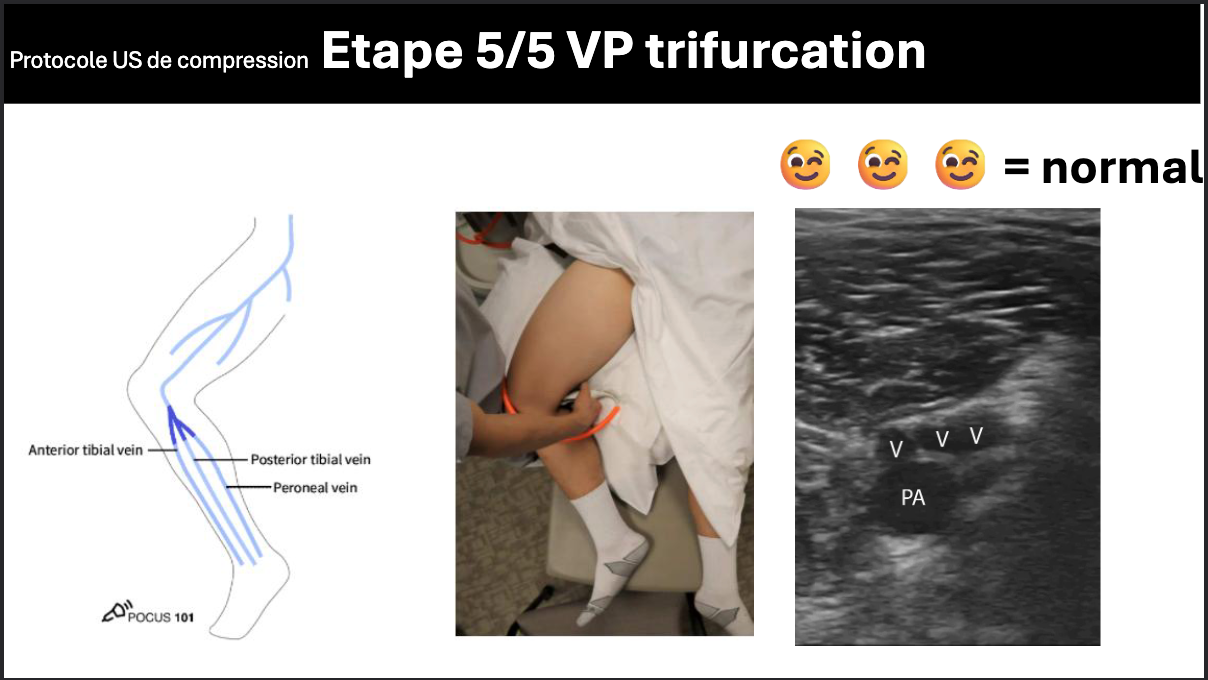 Protocole US de compression Etape 5/5 VP trifurcation

😉 😉 😉 = normal

Anterior tibial vein
Posterior tibial vein
Peroneal vein
POCUS 101

V V V
PA